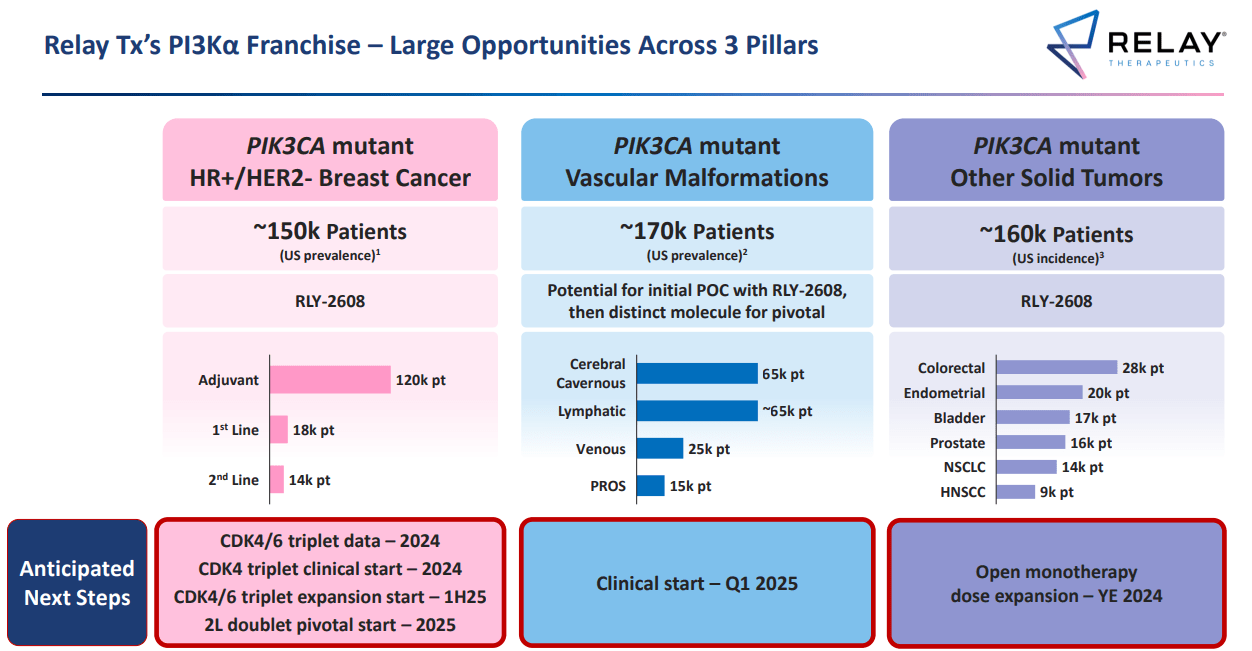 Relay Tx's PI3Kα Franchise – Large Opportunities Across 3 Pillars

RELAY® THERAPEUTICS

PIK3CA mutant HR+/HER2- Breast Cancer

~150k Patients (US prevalence)$^1$

RLY-2608

Adjuvant 120k pt
1$^{st}$ Line 18k pt
2$^{nd}$ Line 14k pt

PIK3CA mutant Vascular Malformations

~170k Patients (US prevalence)$^2$

Potential for initial POC with RLY-2608, then distinct molecule for pivotal

Cerebral Cavernous 65k pt
Lymphatic ~65k pt
Venous 25k pt
PROS 15k pt

PIK3CA mutant Other Solid Tumors

~160k Patients (US incidence)$^3$

RLY-2608

Colorectal 28k pt
Endometrial 20k pt
Bladder 17k pt
Prostate 16k pt
NSCLC 14k pt
HNSCC 9k pt

Anticipated Next Steps

CDK4/6 triplet data – 2024
CDK4 triplet clinical start – 2024
CDK4/6 triplet expansion start – 1H25
2L doublet pivotal start – 2025

Clinical start – Q1 2025

Open monotherapy dose expansion – YE 2024